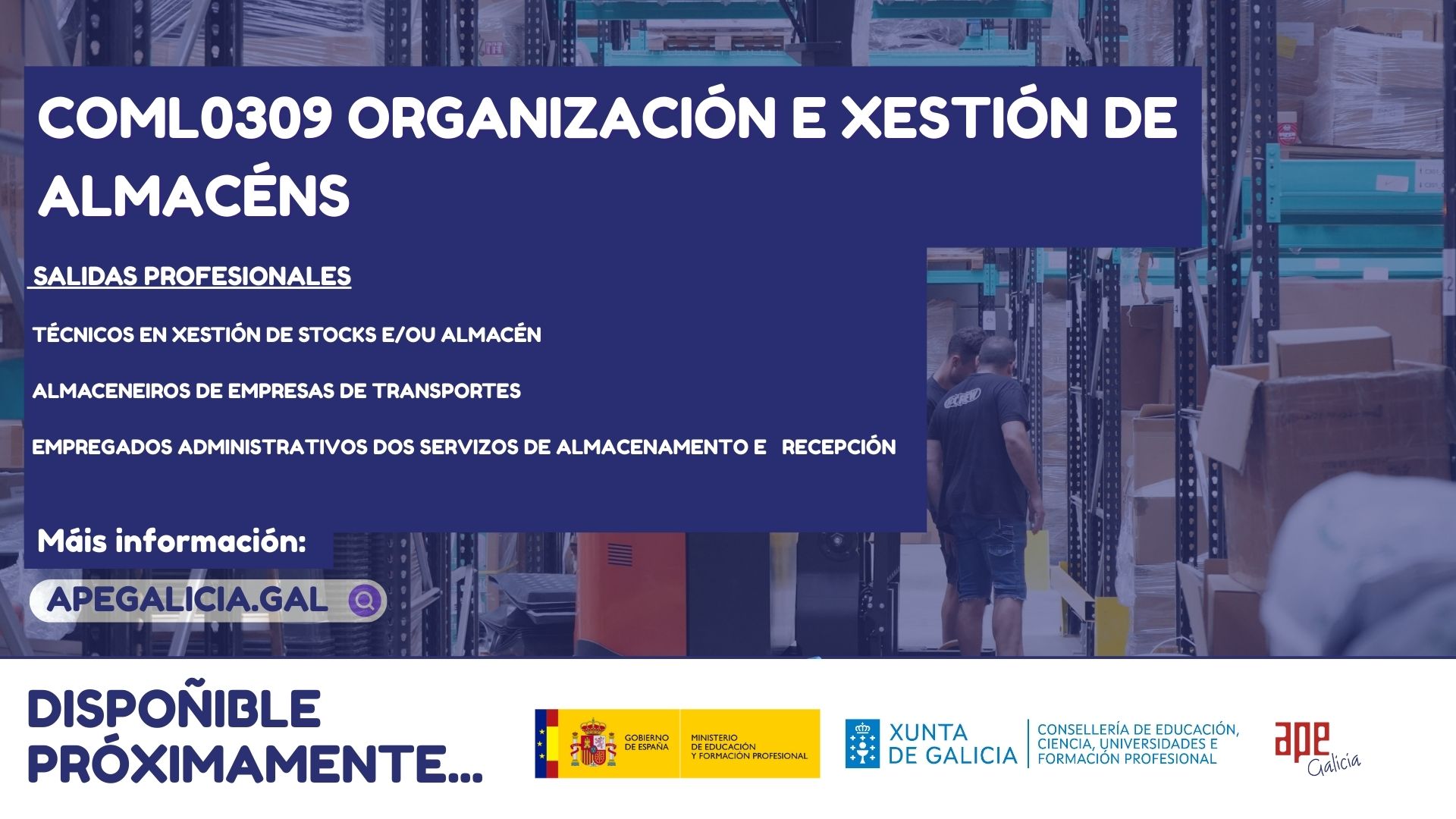 COML0309 ORGANIZACIÓN E XESTIÓN DE ALMACÉNS

SALIDAS PROFESIONALES

TÉCNICOS EN XESTIÓN DE STOCKS E/OU ALMACÉN

ALMACENEIROS DE EMPRESAS DE TRANSPORTES

EMPREGADOS ADMINISTRATIVOS DOS SERVIZOS DE ALMACENAMENTO E RECEPCIÓN

Máis información:

APEGALICIA.GAL

DISPOÑIBLE PRÓXIMAMENTE...

GOBIERNO DE ESPAÑA
MINISTERIO DE EDUCACIÓN Y FORMACIÓN PROFESIONAL

XUNTA DE GALICIA
CONSELLERÍA DE EDUCACIÓN, CIENCIA, UNIVERSIDADES E FORMACIÓN PROFESIONAL

ape Galicia